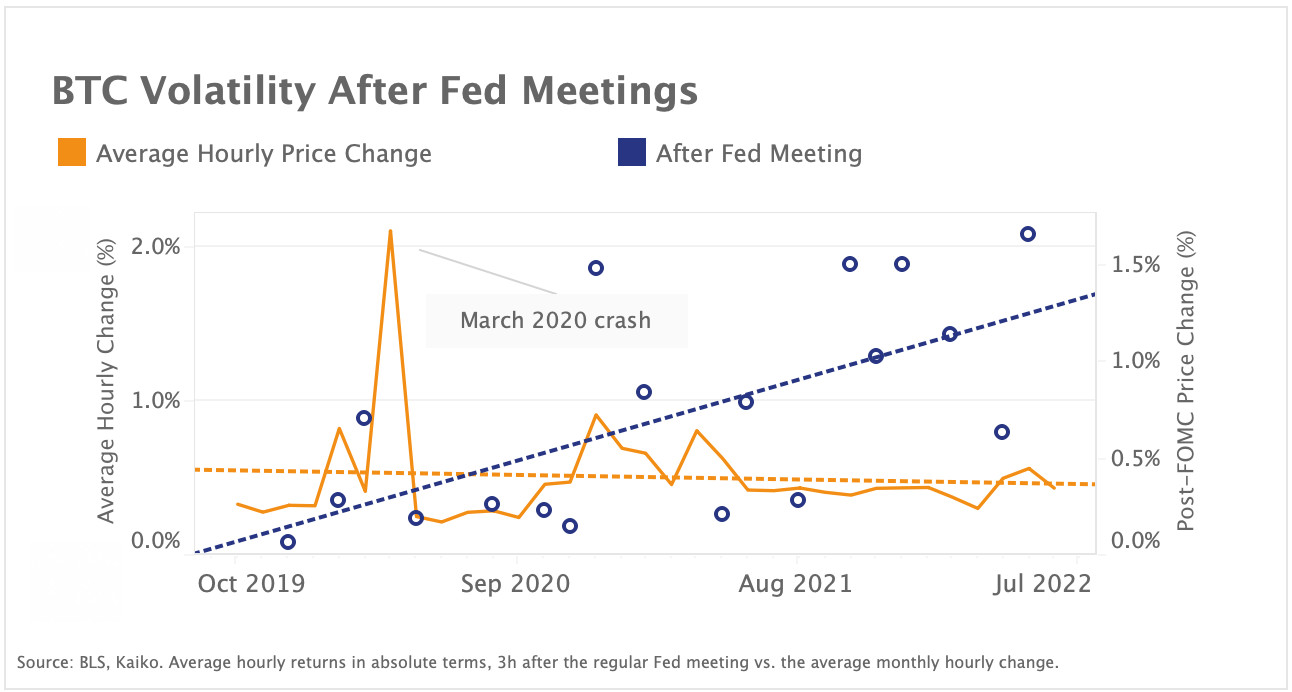 BTC Volatility After Fed Meetings

Average Hourly Price Change

After Fed Meeting

Average Hourly Change (%)

2.0%
1.0%
0.0%

March 2020 crash

Post-FOMC Price Change (%)

1.5%
1.0%
0.5%
0.0%

Oct 2019
Sep 2020
Aug 2021
Jul 2022

Source: BLS, Kaiko. Average hourly returns in absolute terms, 3h after the regular Fed meeting vs. the average monthly hourly change.